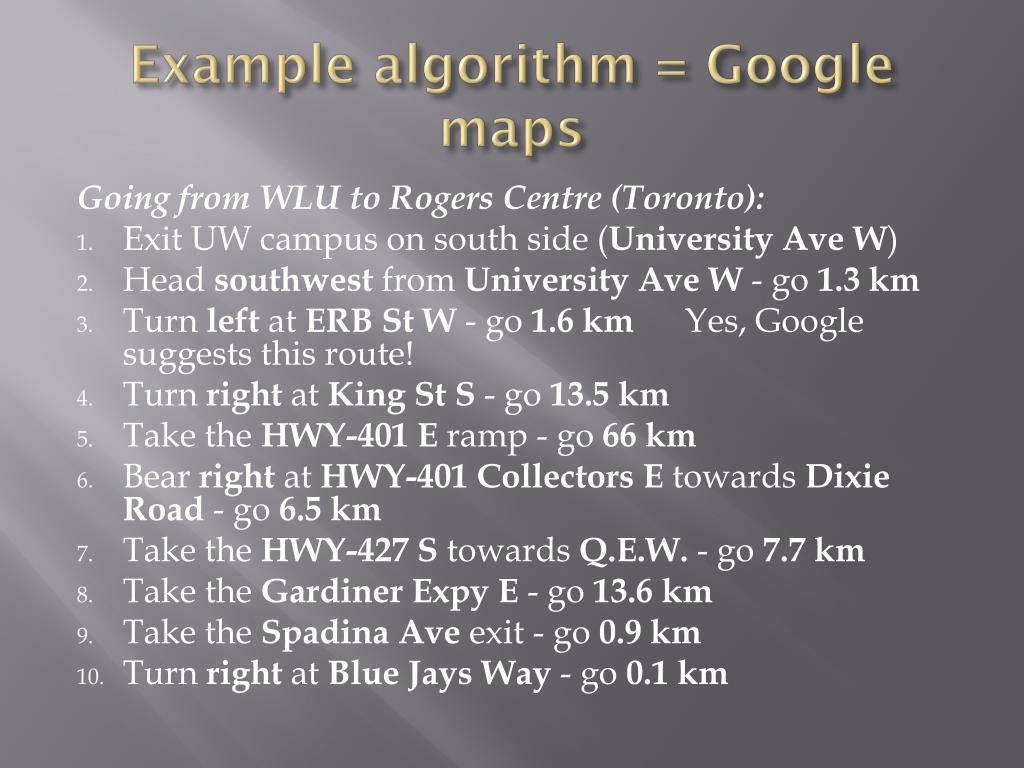 Example algorithm = Google maps

Going from WLU to Rogers Centre (Toronto):

1. Exit UW campus on south side (University Ave W)
2. Head southwest from University Ave W - go 1.3 km
3. Turn left at ERB St W - go 1.6 km Yes, Google suggests this route!
4. Turn right at King St S - go 13.5 km
5. Take the HWY-401 E ramp - go 66 km
6. Bear right at HWY-401 Collectors E towards Dixie Road - go 6.5 km
7. Take the HWY-427 S towards Q.E.W. - go 7.7 km
8. Take the Gardiner Expy E - go 13.6 km
9. Take the Spadina Ave exit - go 0.9 km
10. Turn right at Blue Jays Way - go 0.1 km